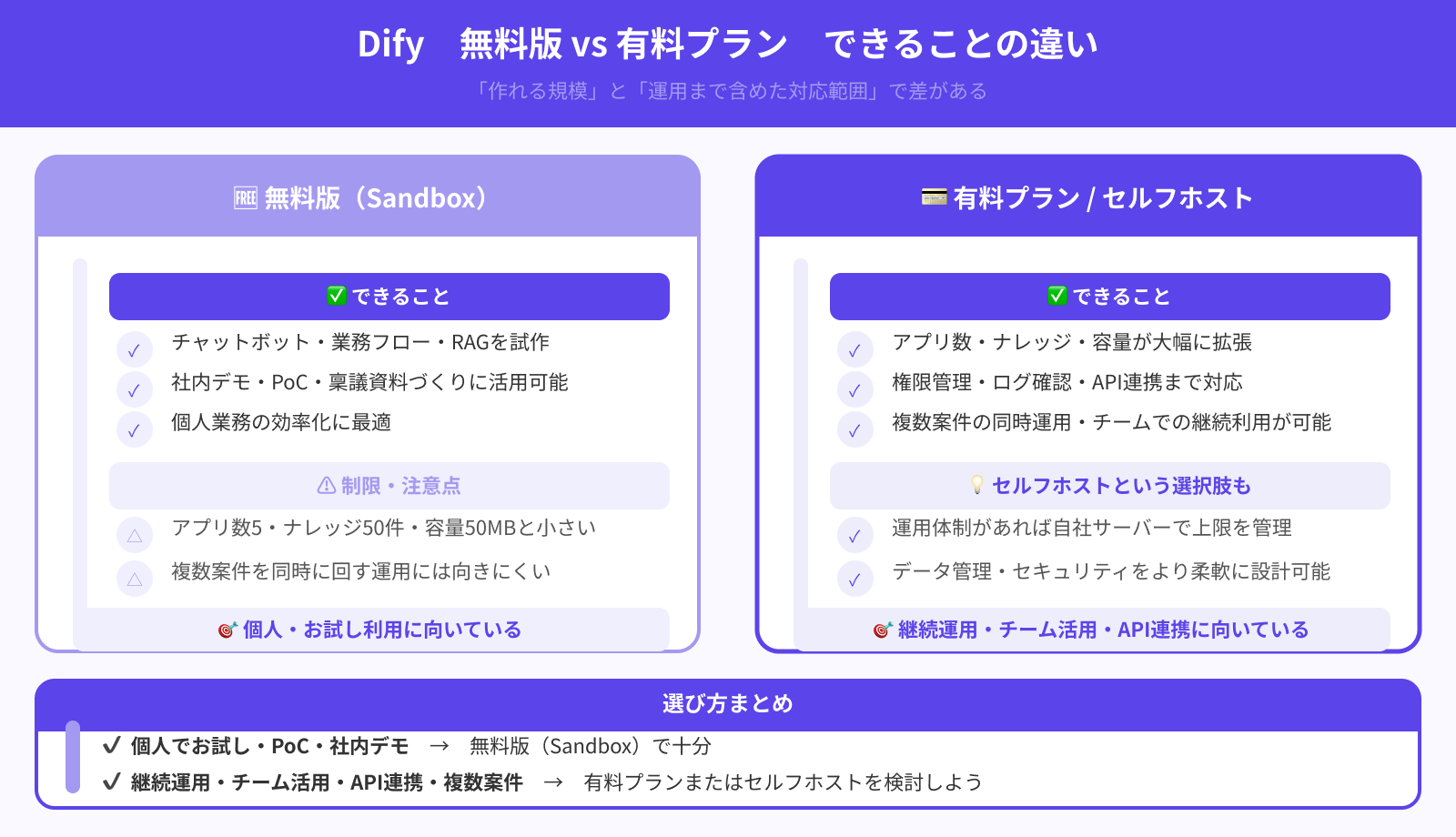 Dify　無料版 vs 有料プラン　できることの違い
「作れる規模」と「運用まで含めた対応範囲」で差がある

🆓 無料版（Sandbox）

✅ できること

✓ チャットボット・業務フロー・RAGを試作
✓ 社内デモ・PoC・稟議資料づくりに活用可能
✓ 個人業務の効率化に最適

⚠ 制限・注意点

△ アプリ数5・ナレッジ50件・容量50MBと小さい
△ 複数案件を同時に回す運用には向きにくい

🎯 個人・お試し利用に向いている

💳 有料プラン / セルフホスト

✅ できること

✓ アプリ数・ナレッジ・容量が大幅に拡張
✓ 権限管理・ログ確認・API連携まで対応
✓ 複数案件の同時運用・チームでの継続利用が可能

💡 セルフホストという選択肢も

✓ 運用体制があれば自社サーバーで上限を管理
✓ データ管理・セキュリティをより柔軟に設計可能

🎯 継続運用・チーム活用・API連携に向いている

選び方まとめ

✓ 個人でお試し・PoC・社内デモ　→　無料版（Sandbox）で十分
✓ 継続運用・チーム活用・API連携・複数案件　→　有料プランまたはセルフホストを検討しよう